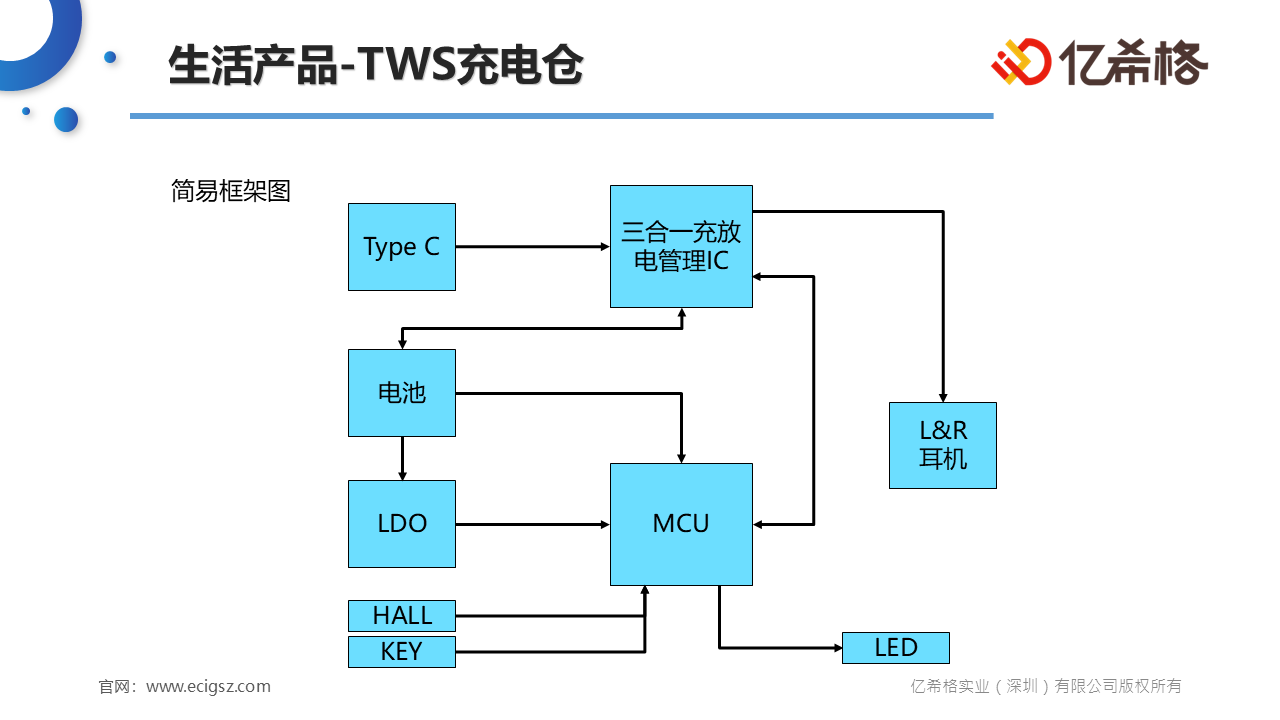 生活产品-TWS充电仓

亿希格

简易框架图

Type C

三合一充放电管理IC

电池

L&R 耳机

LDO

MCU

HALL

KEY

LED

官网：www.ecigsz.com

亿希格实业（深圳）有限公司版权所有